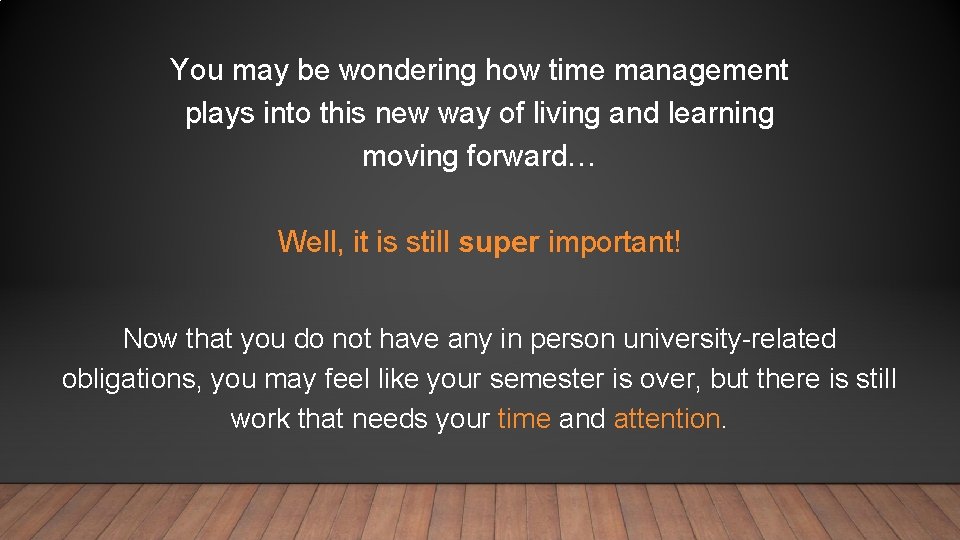 You may be wondering how time management plays into this new way of living and learning moving forward…

Well, it is still super important!

Now that you do not have any in person university-related obligations, you may feel like your semester is over, but there is still work that needs your time and attention.